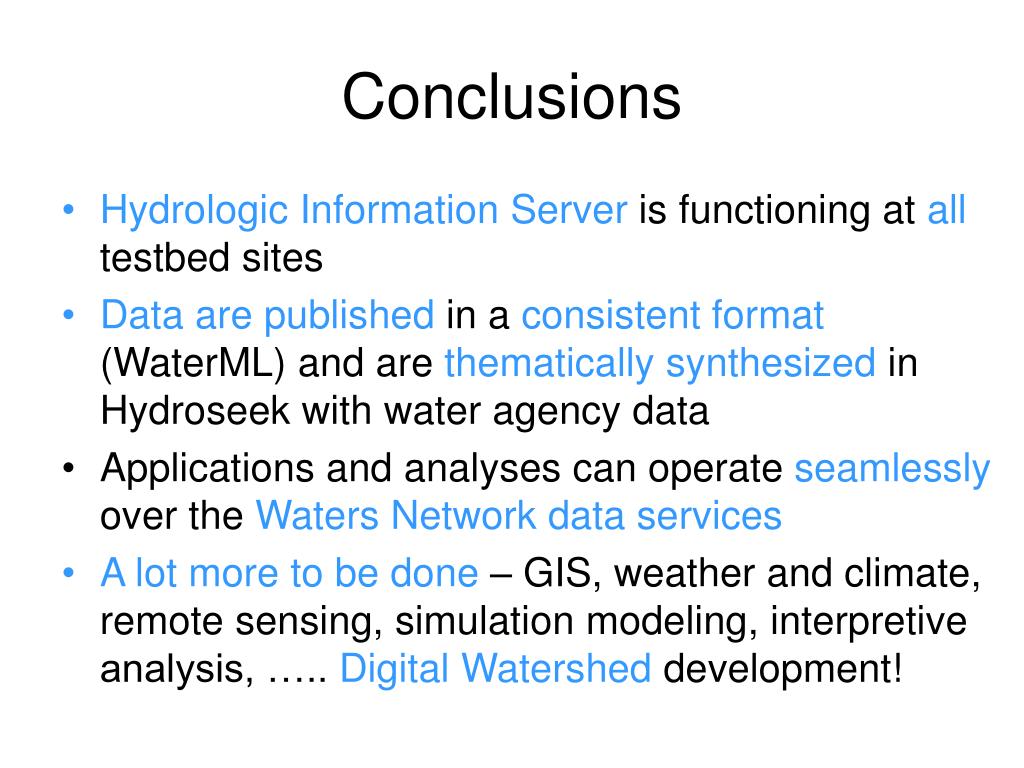 Conclusions

• Hydrologic Information Server is functioning at all testbed sites

• Data are published in a consistent format (WaterML) and are thematically synthesized in Hydroseek with water agency data

• Applications and analyses can operate seamlessly over the Waters Network data services

• A lot more to be done – GIS, weather and climate, remote sensing, simulation modeling, interpretive analysis, ….. Digital Watershed development!